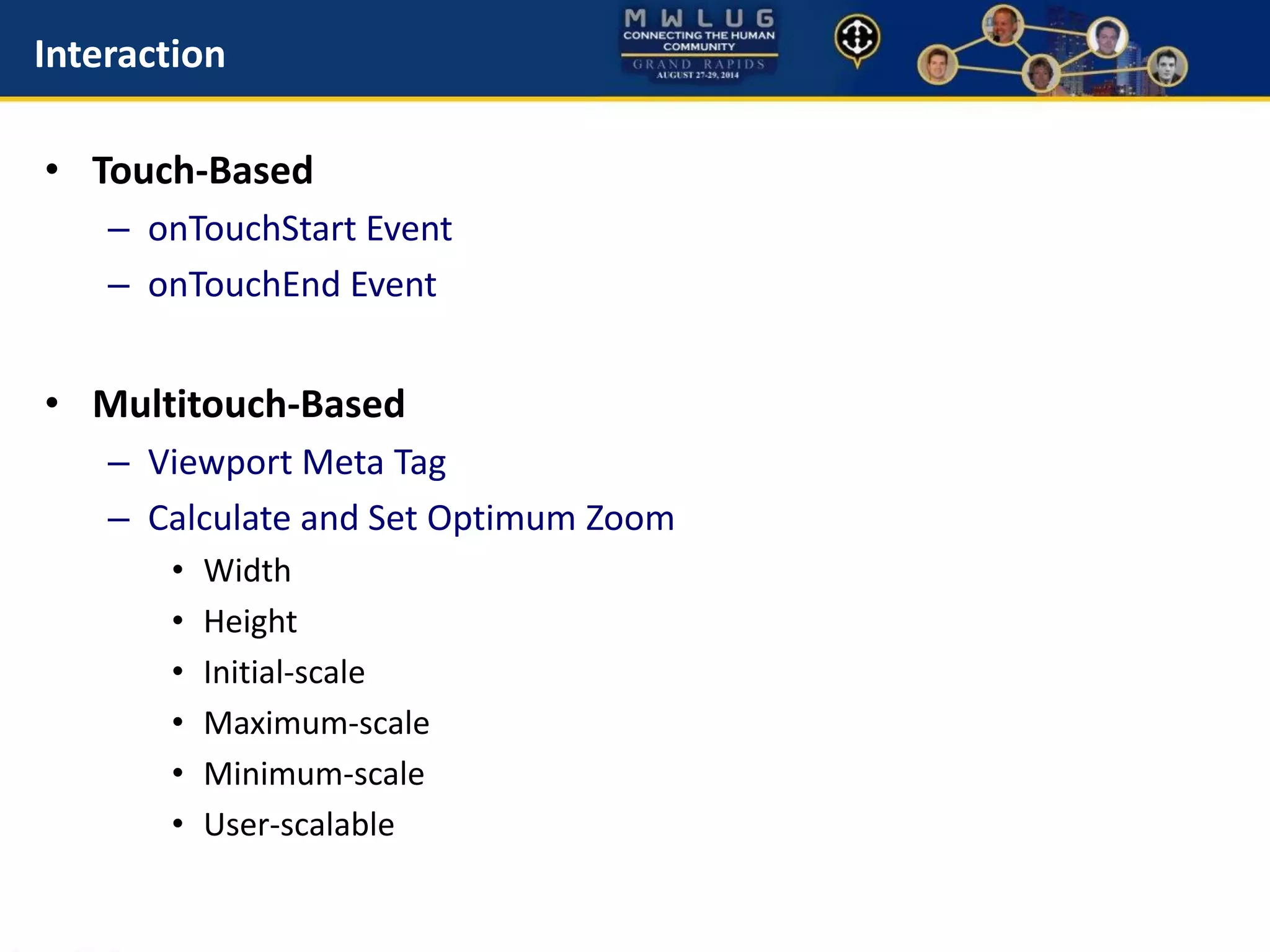 Interaction

MWLUG
CONNECTING THE HUMAN COMMUNITY
GRAND RAPIDS
AUGUST 27-29, 2014

• Touch-Based
– onTouchStart Event
– onTouchEnd Event

• Multitouch-Based
– Viewport Meta Tag
– Calculate and Set Optimum Zoom
• Width
• Height
• Initial-scale
• Maximum-scale
• Minimum-scale
• User-scalable